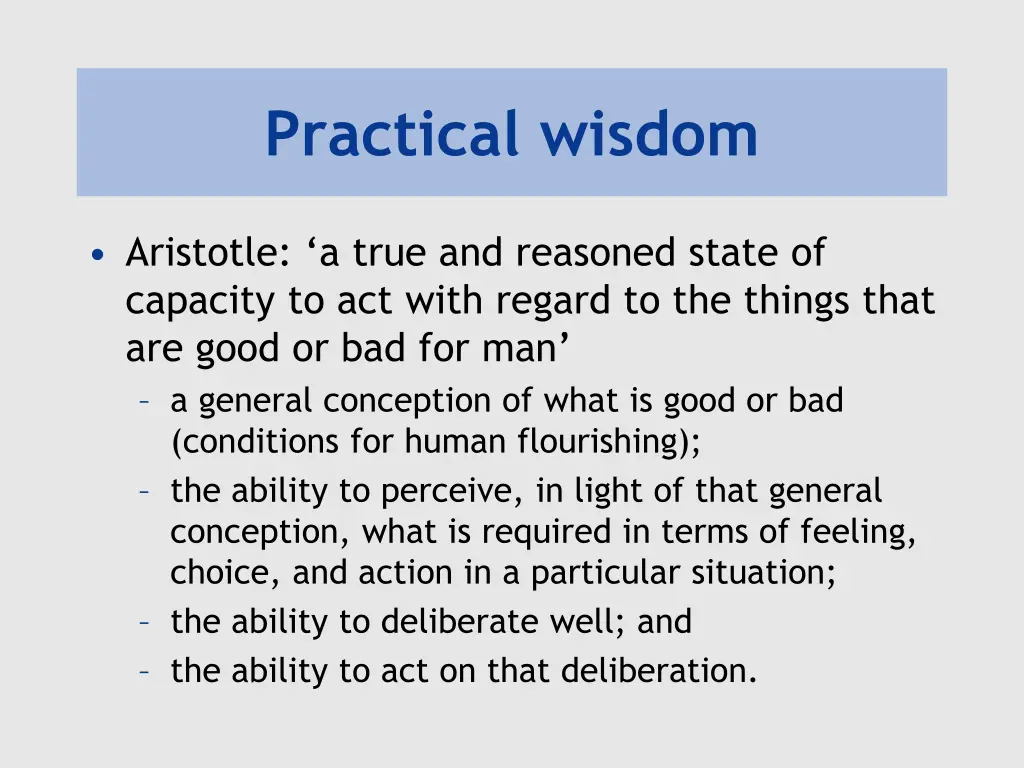 Practical wisdom

• Aristotle: ‘a true and reasoned state of capacity to act with regard to the things that are good or bad for man’
– a general conception of what is good or bad (conditions for human flourishing);
– the ability to perceive, in light of that general conception, what is required in terms of feeling, choice, and action in a particular situation;
– the ability to deliberate well; and
– the ability to act on that deliberation.